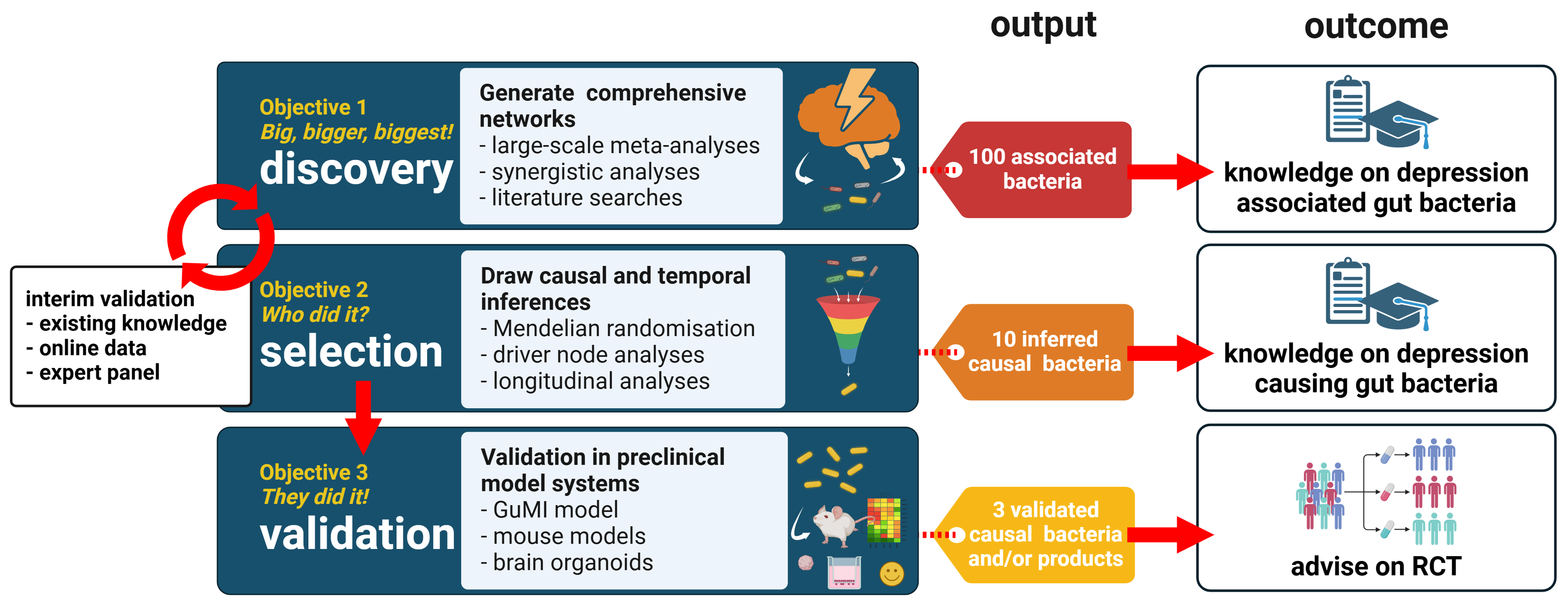 output

outcome

Objective 1
Big, bigger, biggest!
discovery

Generate comprehensive networks
- large-scale meta-analyses
- synergistic analyses
- literature searches

100 associated bacteria

knowledge on depression associated gut bacteria

interim validation
- existing knowledge
- online data
- expert panel

Objective 2
Who did it?
selection

Draw causal and temporal inferences
- Mendelian randomisation
- driver node analyses
- longitudinal analyses

10 inferred causal bacteria

knowledge on depression causing gut bacteria

Objective 3
They did it!
validation

Validation in preclinical model systems
- GuMI model
- mouse models
- brain organoids

3 validated causal bacteria and/or products

advise on RCT